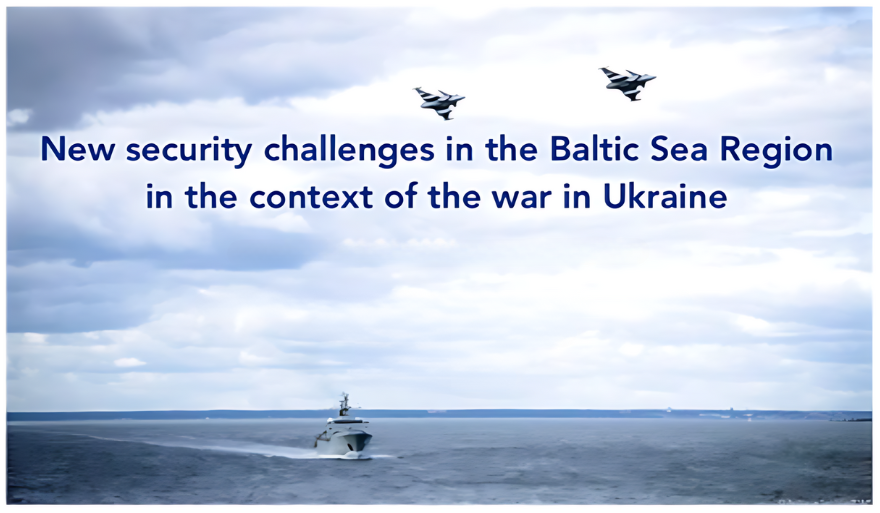 New security challenges in the Baltic Sea Region in the context of the war in Ukraine